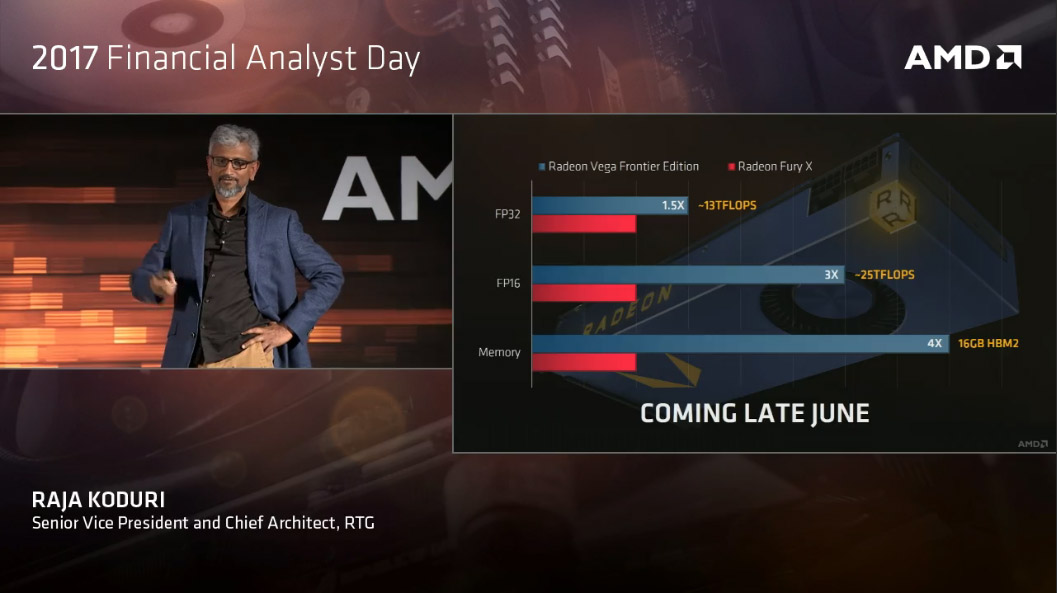 2017 Financial Analyst Day

AMD

AM

Radeon Vega Frontier Edition
Radeon Fury X

FP32
1.5X
~13TFLOPS

FP16
3X
~25TFLOPS

Memory
4X
16GB HBM2

RADEON

COMING LATE JUNE

AMD

RAJA KODURI
Senior Vice President and Chief Architect, RTG